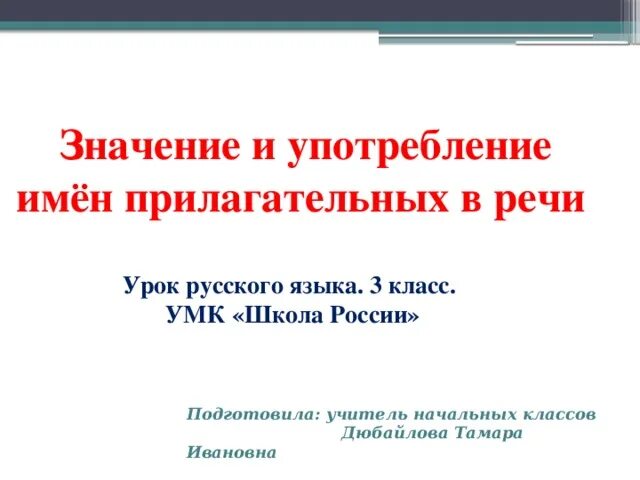 Значение и употребление имён прилагательных в речи

Урок русского языка. 3 класс.
УМК «Школа России»

Подготовила: учитель начальных классов Дюбайлова Тамара Ивановна